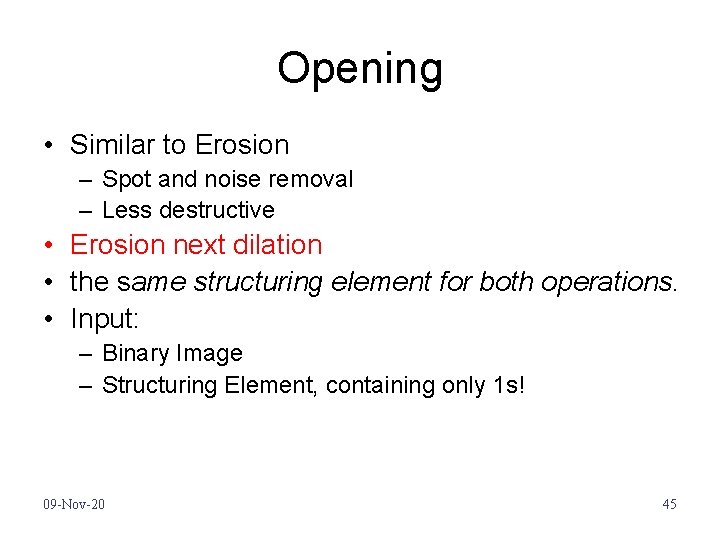 Opening

• Similar to Erosion
– Spot and noise removal
– Less destructive
• Erosion next dilation
• the same structuring element for both operations.
• Input:
– Binary Image
– Structuring Element, containing only 1s!

09-Nov-20

45